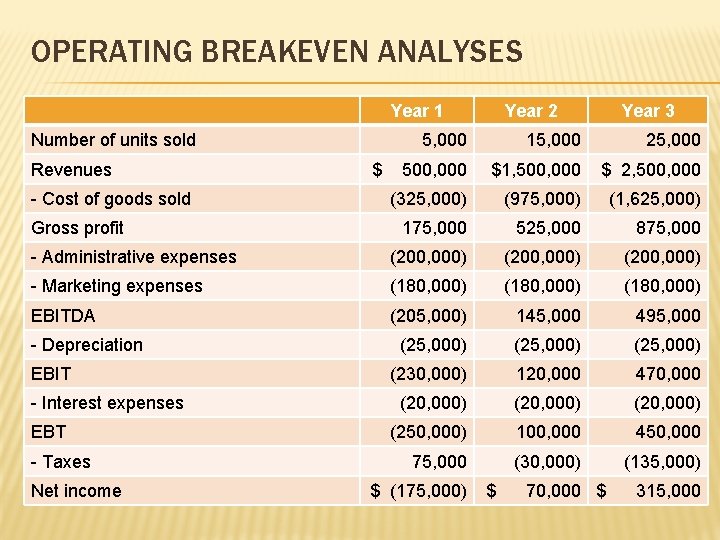 OPERATING BREAKEVEN ANALYSES

| | Year 1 | Year 2 | Year 3 |
|---|---|---|---|
| Number of units sold | 5,000 | 15,000 | 25,000 |
| Revenues | \$ 500,000 | \$1,500,000 | \$ 2,500,000 |
| - Cost of goods sold | (325,000) | (975,000) | (1,625,000) |
| Gross profit | 175,000 | 525,000 | 875,000 |
| - Administrative expenses | (200,000) | (200,000) | (200,000) |
| - Marketing expenses | (180,000) | (180,000) | (180,000) |
| EBITDA | (205,000) | 145,000 | 495,000 |
| - Depreciation | (25,000) | (25,000) | (25,000) |
| EBIT | (230,000) | 120,000 | 470,000 |
| - Interest expenses | (20,000) | (20,000) | (20,000) |
| EBT | (250,000) | 100,000 | 450,000 |
| - Taxes | 75,000 | (30,000) | (135,000) |
| Net income | \$ (175,000) | \$ 70,000 | \$ 315,000 |